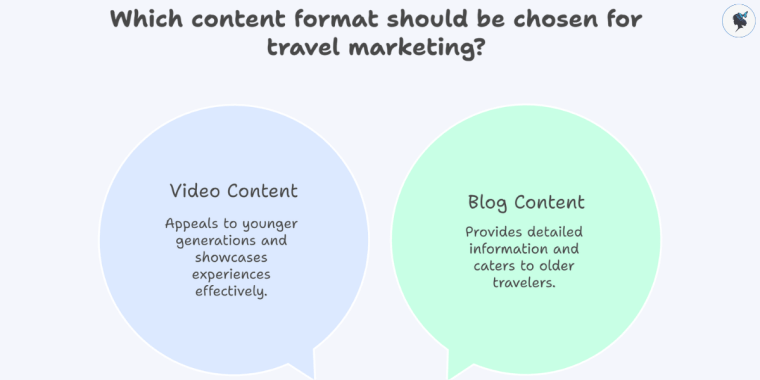 Which content format should be chosen for travel marketing?

Video Content

Appeals to younger generations and showcases experiences effectively.

Blog Content

Provides detailed information and caters to older travelers.